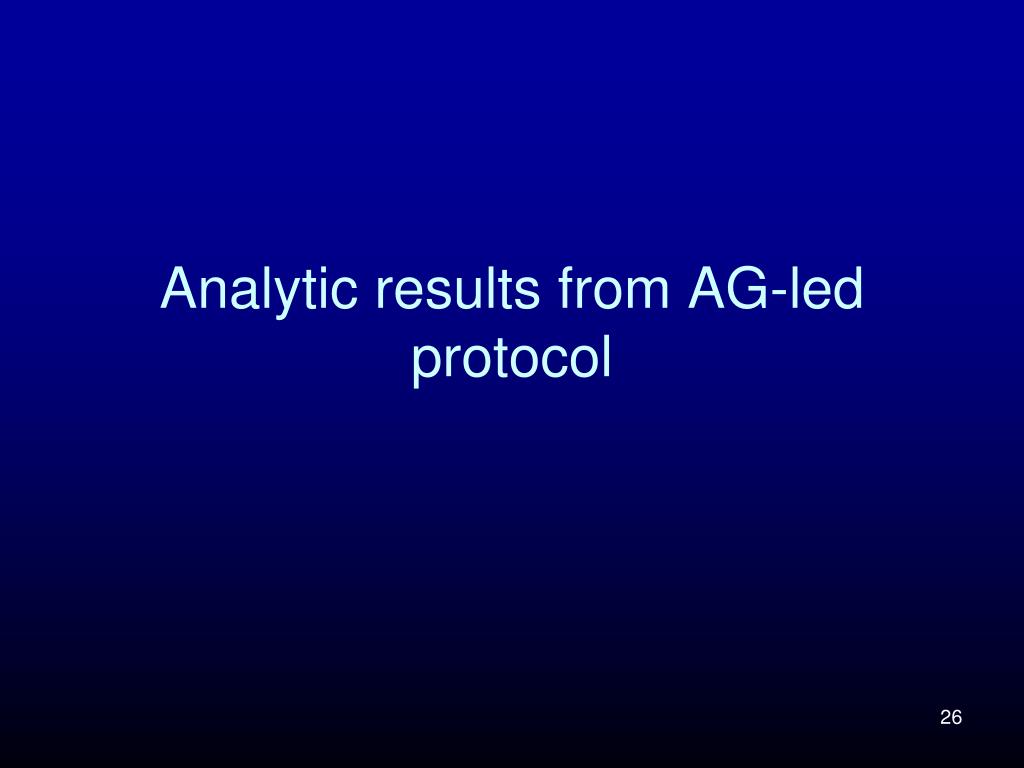 Analytic results from AG-led protocol

26